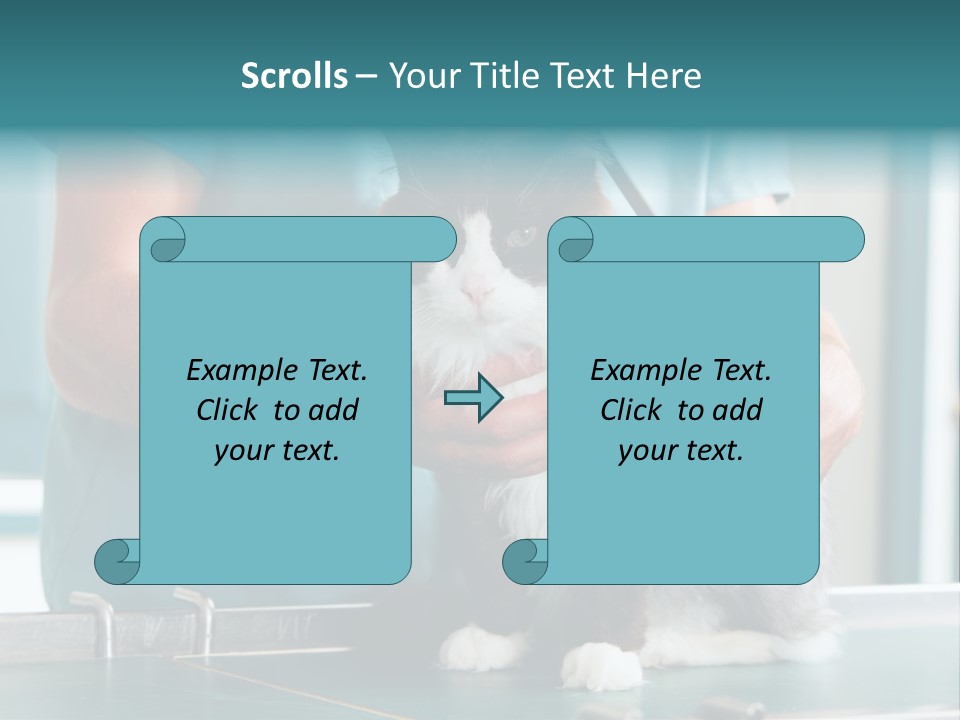 Scrolls – Your Title Text Here

Example Text. Click to add your text.

Example Text. Click to add your text.